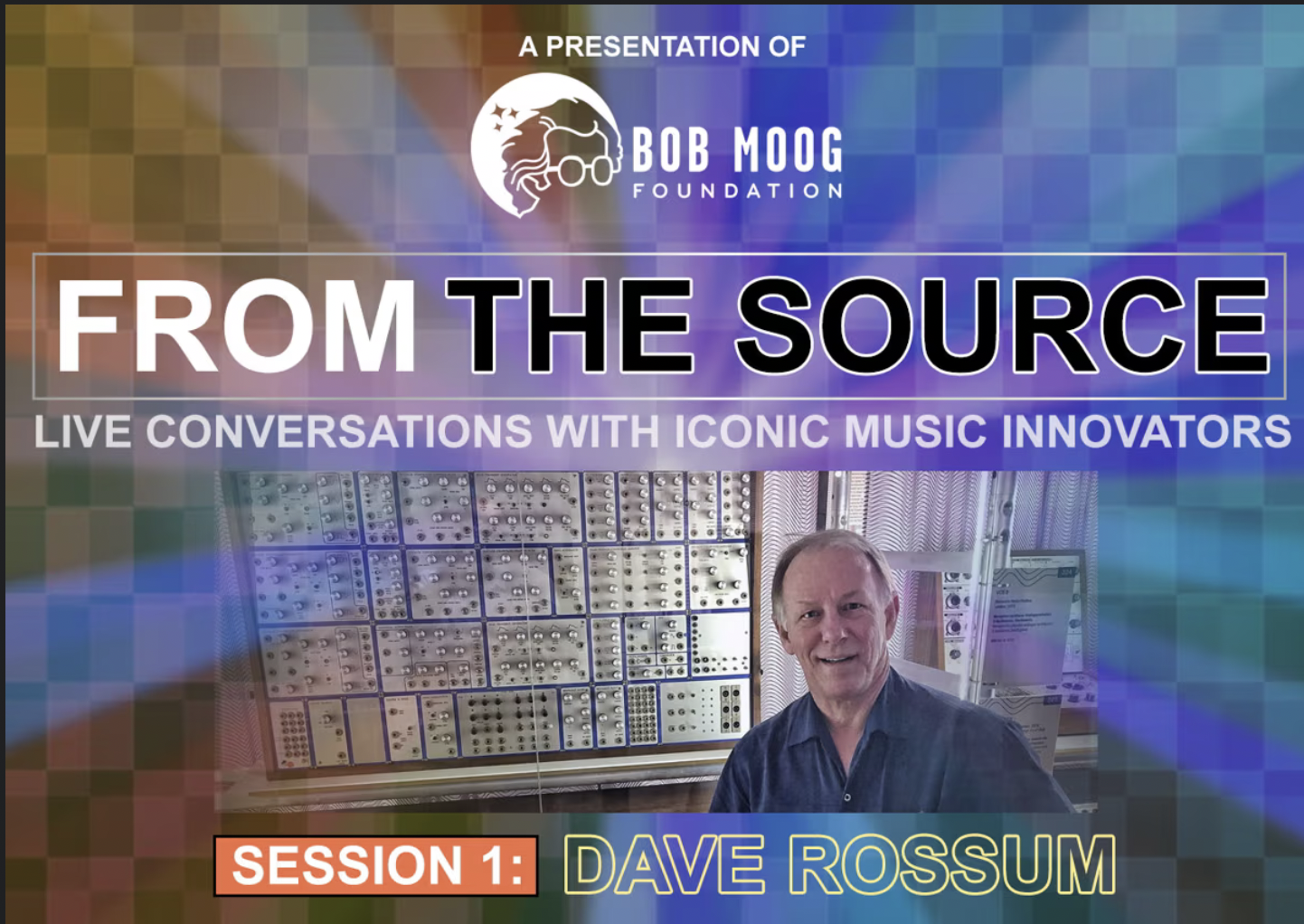 A PRESENTATION OF

BOB MOOG
FOUNDATION

FROM THE SOURCE

LIVE CONVERSATIONS WITH ICONIC MUSIC INNOVATORS

SESSION 1: DAVE ROSSUM